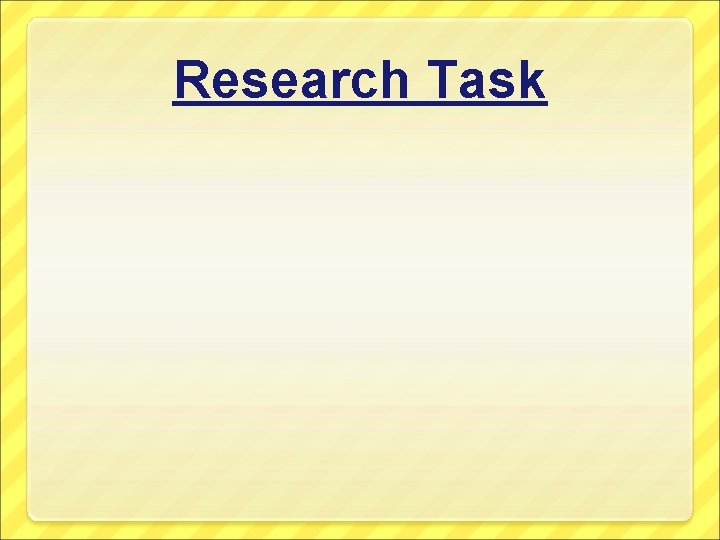 Research Task